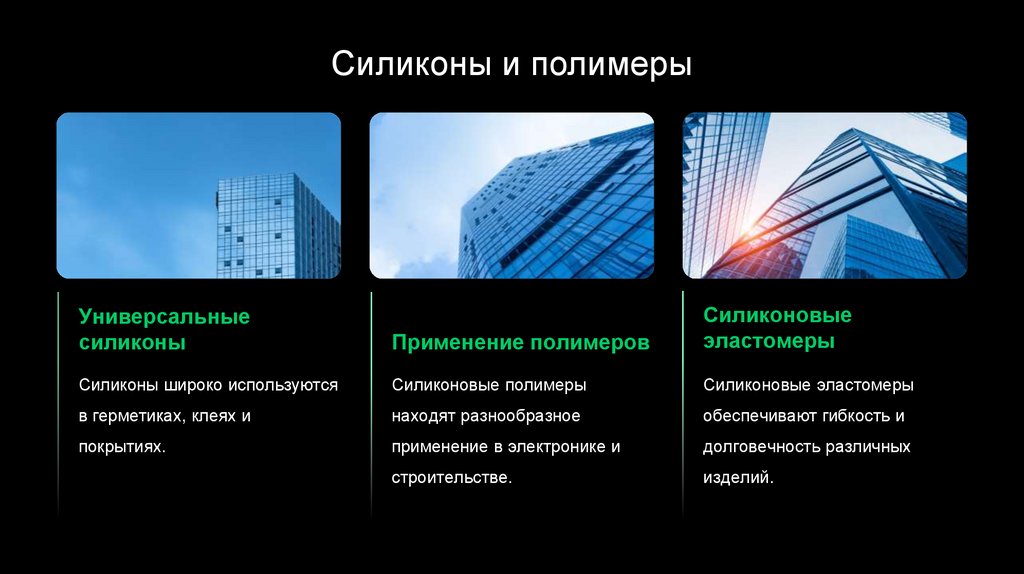 Силиконы и полимеры

Универсальные силиконы

Силиконы широко используются в герметиках, клеях и покрытиях.

Применение полимеров

Силиконовые полимеры находят разнообразное применение в электронике и строительстве.

Силиконовые эластомеры

Силиконовые эластомеры обеспечивают гибкость и долговечность различных изделий.